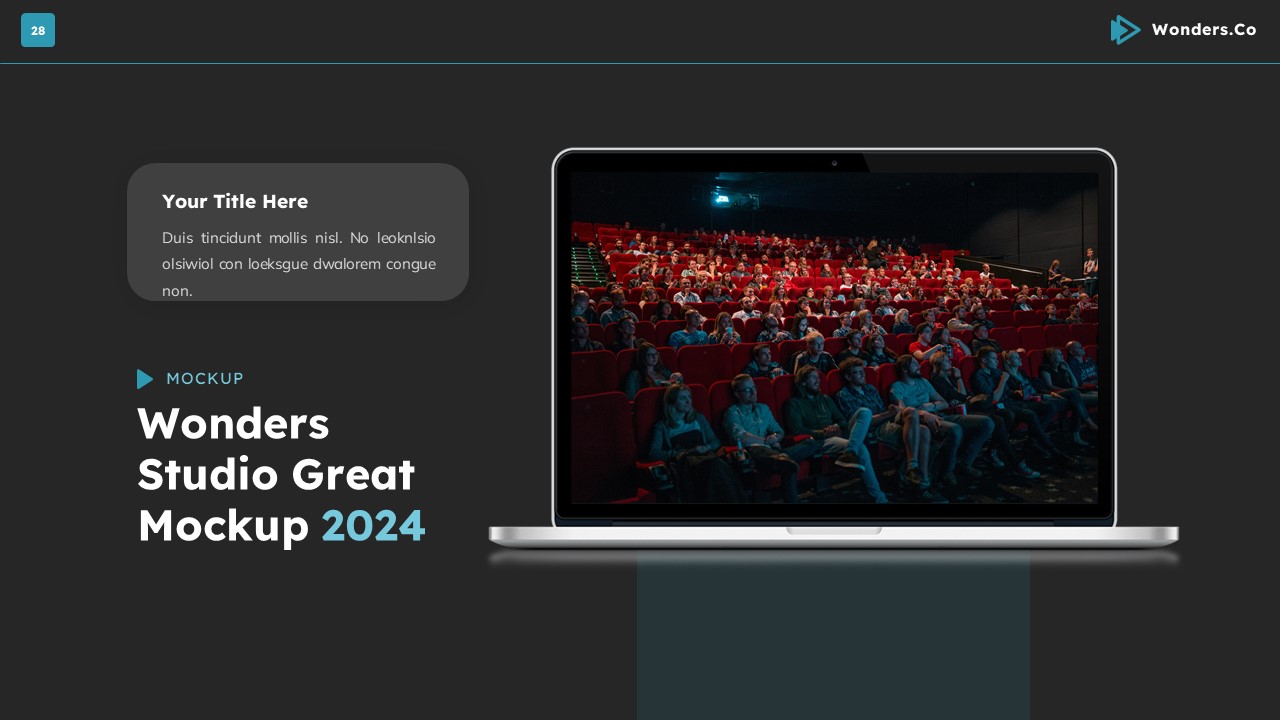 28

Wonders.Co

Your Title Here

Duis tincidunt mollis nisl. No leoknlsio olsiwiol con loeksgue dwalorem congue non.

MOCKUP

Wonders Studio Great Mockup 2024